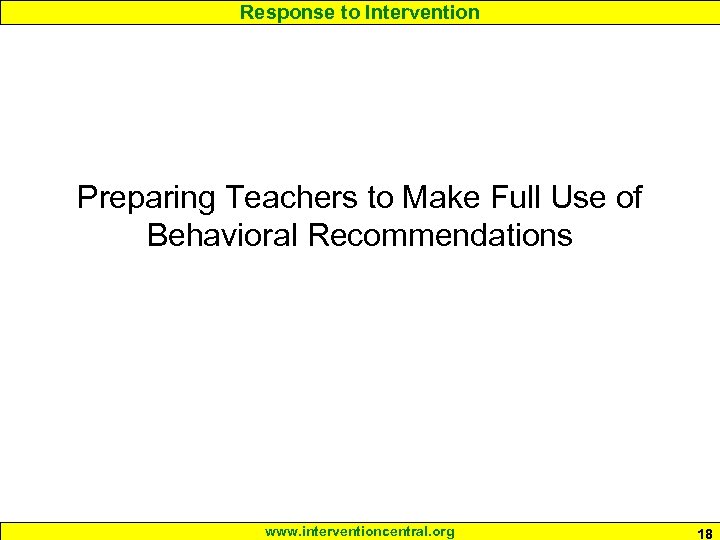 Response to Intervention

Preparing Teachers to Make Full Use of Behavioral Recommendations

www.interventioncentral.org

18